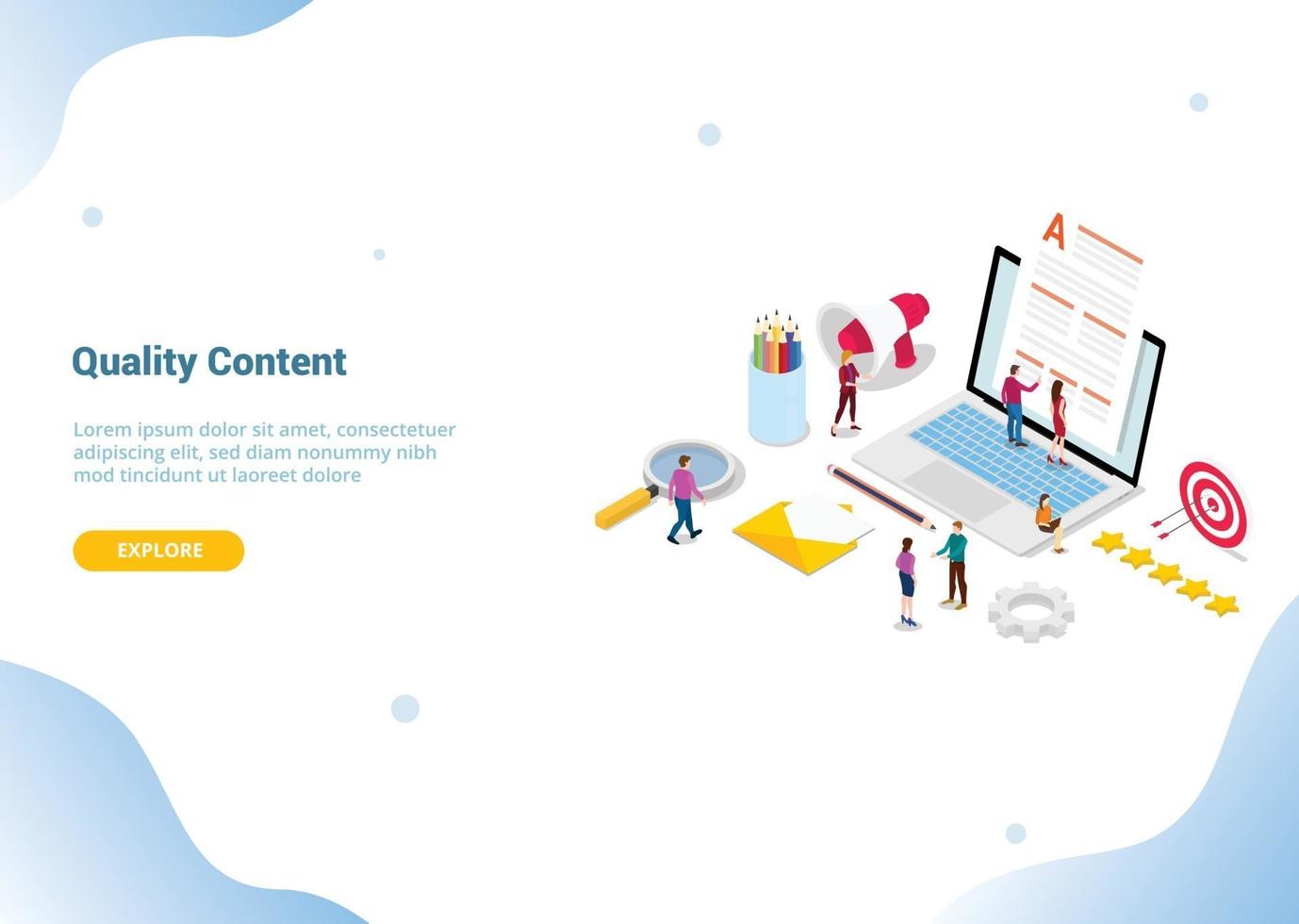 Quality Content

Lorem ipsum dolor sit amet, consectetuer adipiscing elit, sed diam nonummy nibh mod tincidunt ut laoreet dolore

EXPLORE

A